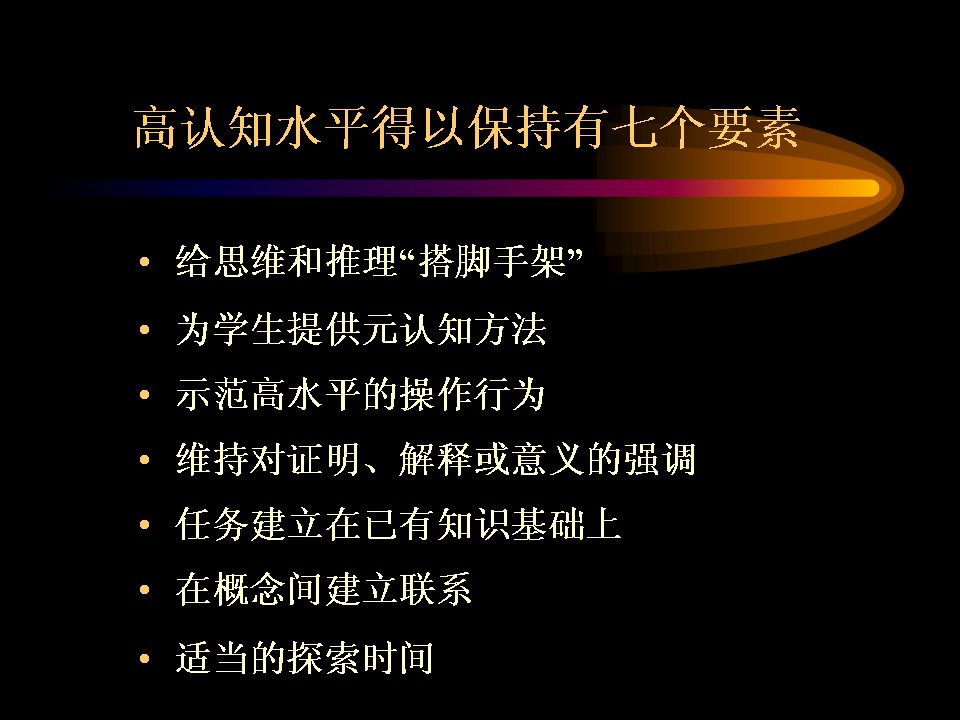 高认知水平得以保持有七个要素

• 给思维和推理“搭脚手架”
• 为学生提供元认知方法
• 示范高水平的操作行为
• 维持对证明、解释或意义的强调
• 任务建立在已有知识基础上
• 在概念间建立联系
• 适当的探索时间